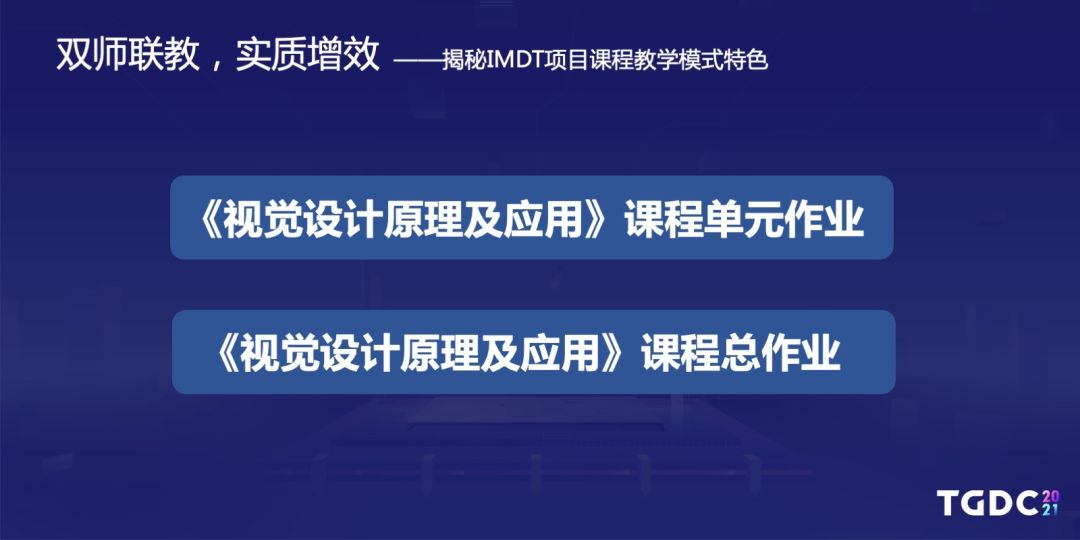 双师联教，实质增效 ——揭秘IMDT项目课程教学模式特色

《视觉设计原理及应用》课程单元作业

《视觉设计原理及应用》课程总作业

TGDC 2021